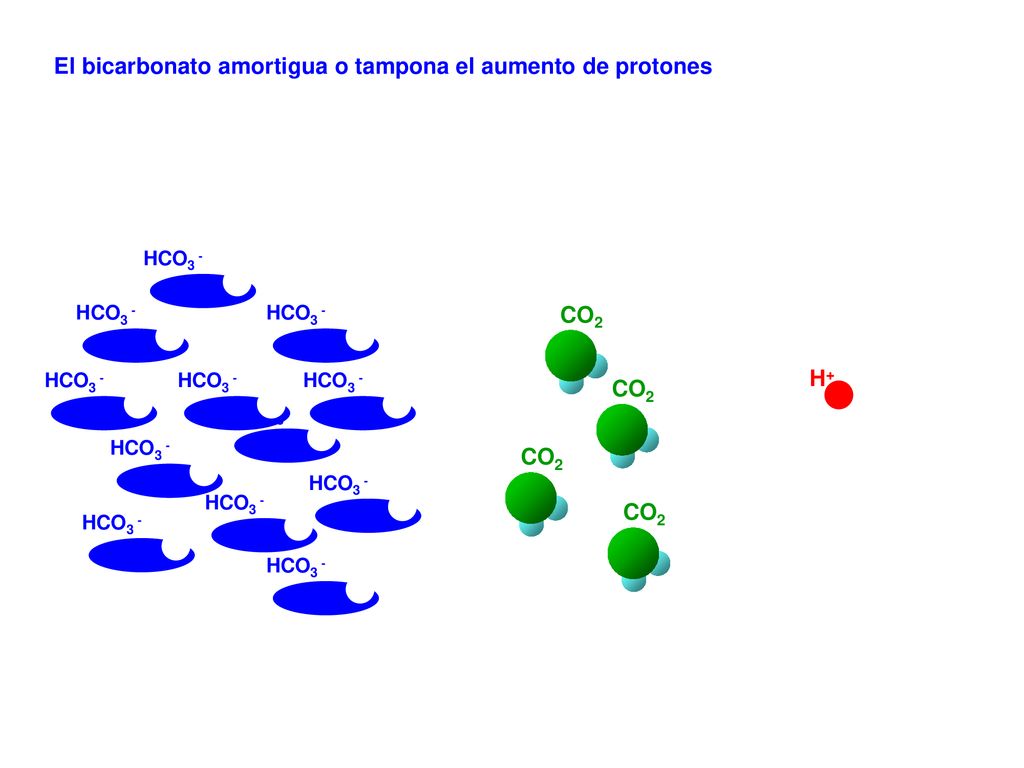 El bicarbonato amortigua o tampona el aumento de protones

$HCO_3^-$

$HCO_3^-$ $HCO_3^-$

$HCO_3^-$ $HCO_3^-$ $HCO_3^-$

$HCO_3^-$

$HCO_3^-$

$HCO_3^-$

$HCO_3^-$

$HCO_3^-$

$CO_2$

$CO_2$

$CO_2$

$CO_2$

$H^+$